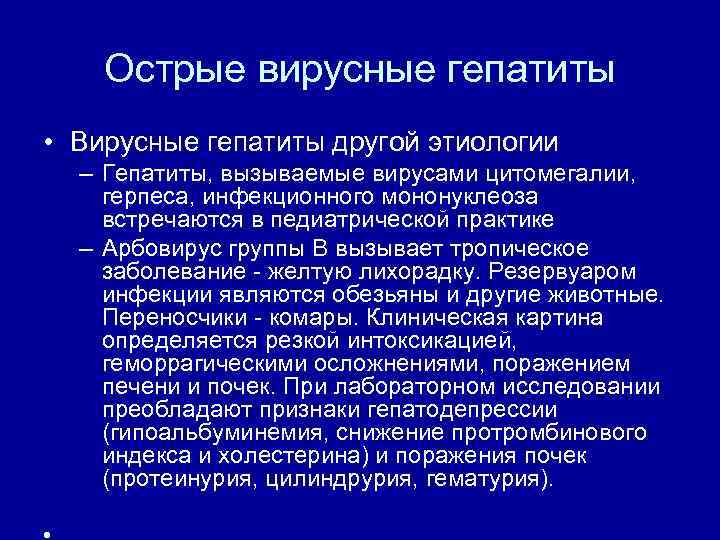 Острые вирусные гепатиты

• Вирусные гепатиты другой этиологии
– Гепатиты, вызываемые вирусами цитомегалии, герпеса, инфекционного мононуклеоза встречаются в педиатрической практике
– Арбовирус группы В вызывает тропическое заболевание - желтую лихорадку. Резервуаром инфекции являются обезьяны и другие животные. Переносчики - комары. Клиническая картина определяется резкой интоксикацией, геморрагическими осложнениями, поражением печени и почек. При лабораторном исследовании преобладают признаки гепатодепрессии (гипоальбуминемия, снижение протромбинового индекса и холестерина) и поражения почек (протеинурия, цилиндрурия, гематурия).

•